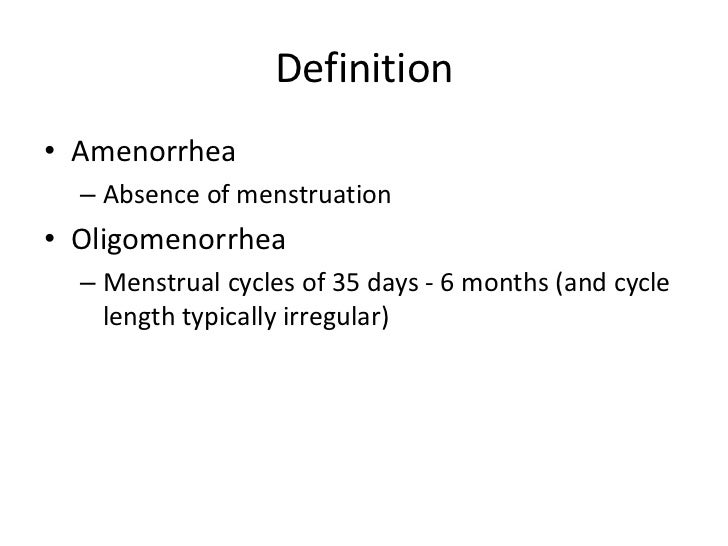 Definition

• Amenorrhea
– Absence of menstruation

• Oligomenorrhea
– Menstrual cycles of 35 days - 6 months (and cycle length typically irregular)